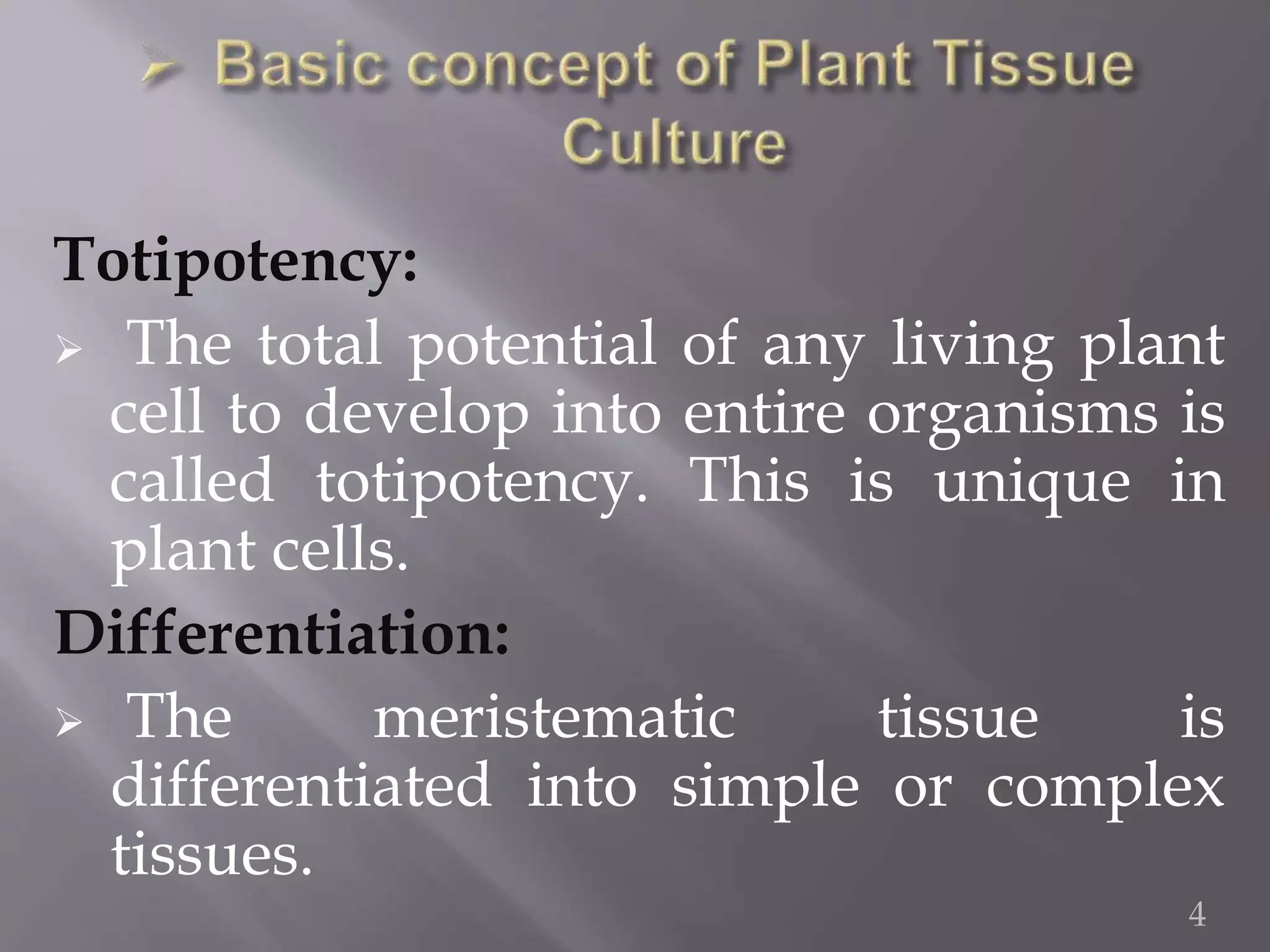 ➢ Basic concept of Plant Tissue Culture

Totipotency:

➢ The total potential of any living plant cell to develop into entire organisms is called totipotency. This is unique in plant cells.

Differentiation:

➢ The meristematic tissue is differentiated into simple or complex tissues.

4